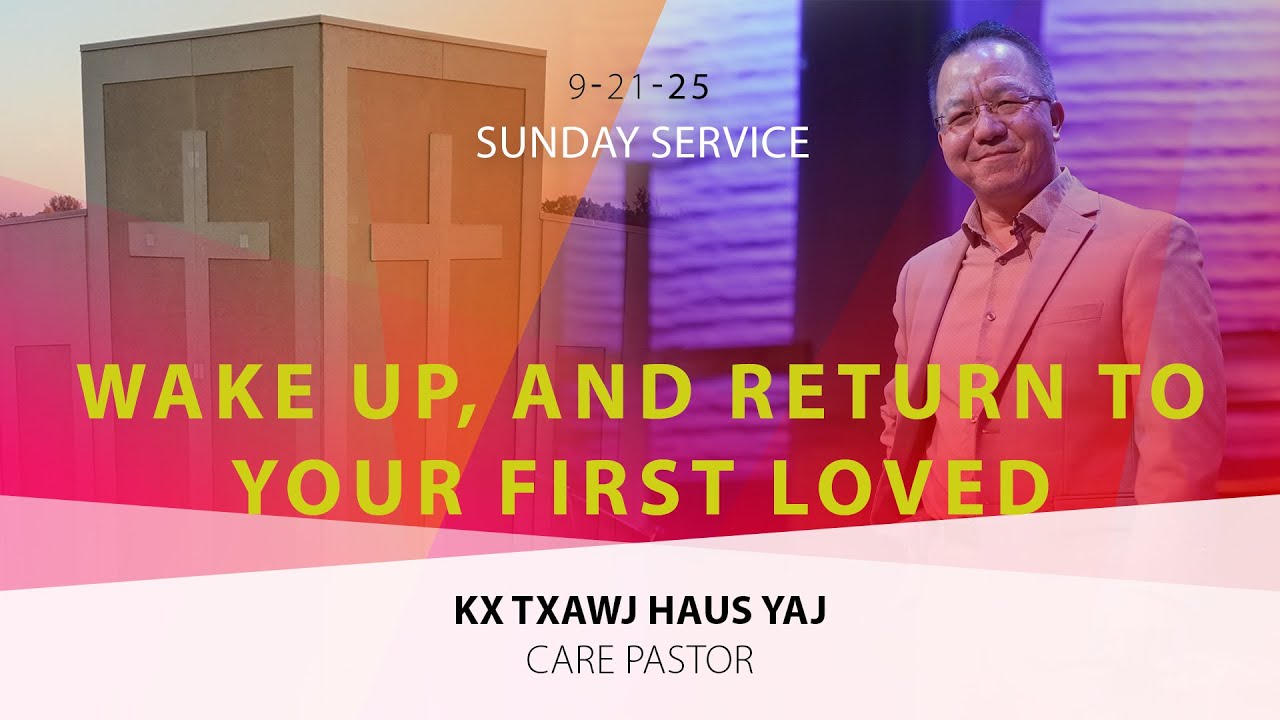 9-21-25
SUNDAY SERVICE

WAKE UP, AND RETURN TO YOUR FIRST LOVED

KX TXAWJ HAUS YAJ
CARE PASTOR